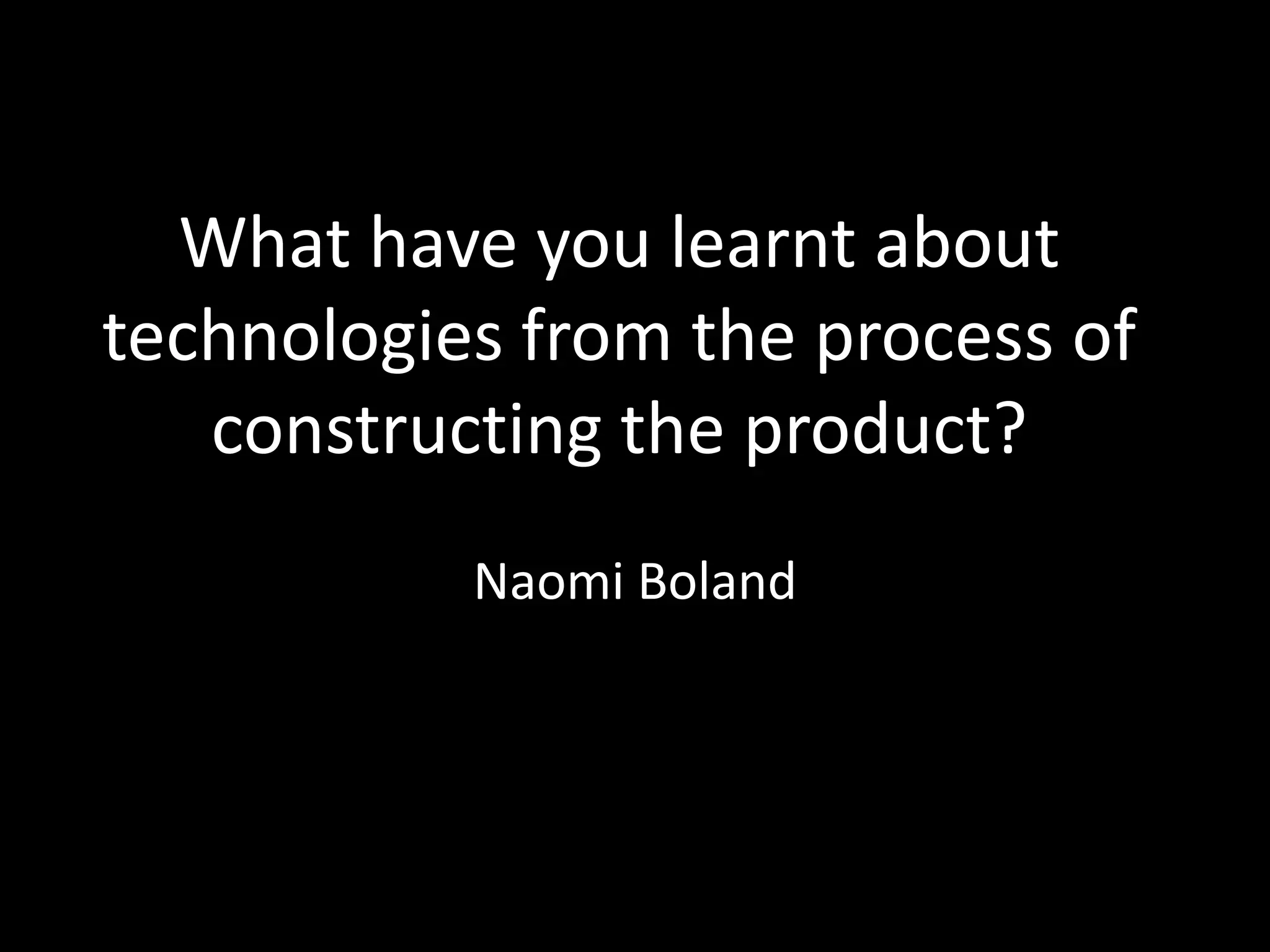 What have you learnt about technologies from the process of constructing the product?

Naomi Boland